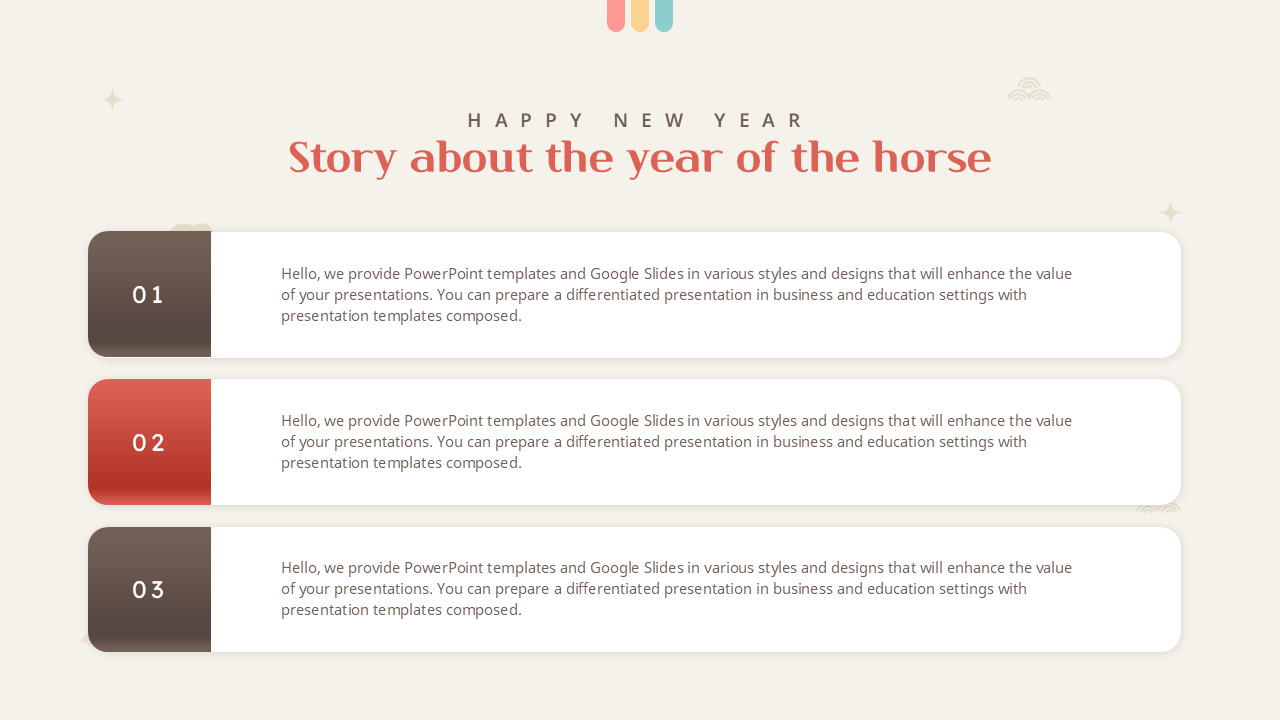 HAPPY NEW YEAR
Story about the year of the horse

01

Hello, we provide PowerPoint templates and Google Slides in various styles and designs that will enhance the value of your presentations. You can prepare a differentiated presentation in business and education settings with presentation templates composed.

02

Hello, we provide PowerPoint templates and Google Slides in various styles and designs that will enhance the value of your presentations. You can prepare a differentiated presentation in business and education settings with presentation templates composed.

03

Hello, we provide PowerPoint templates and Google Slides in various styles and designs that will enhance the value of your presentations. You can prepare a differentiated presentation in business and education settings with presentation templates composed.